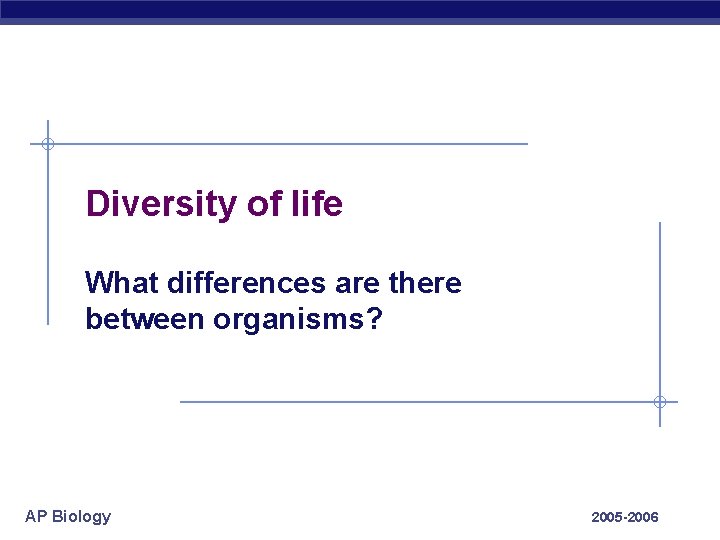 Diversity of life

What differences are there between organisms?

AP Biology

2005-2006